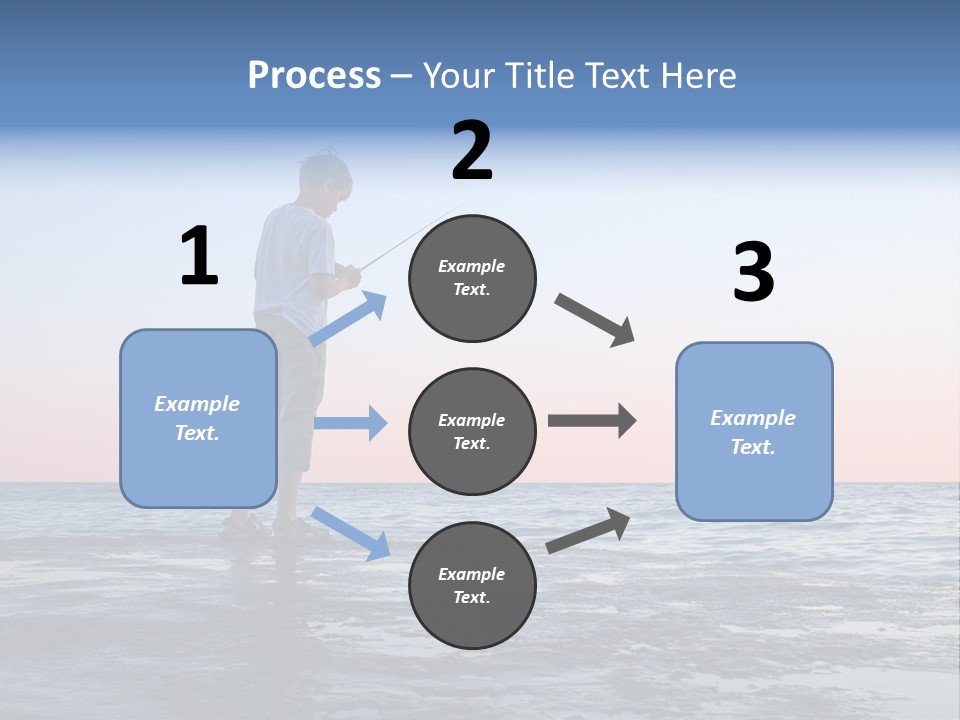 Process – Your Title Text Here

1

Example Text.

2

Example Text.

Example Text.

Example Text.

3

Example Text.